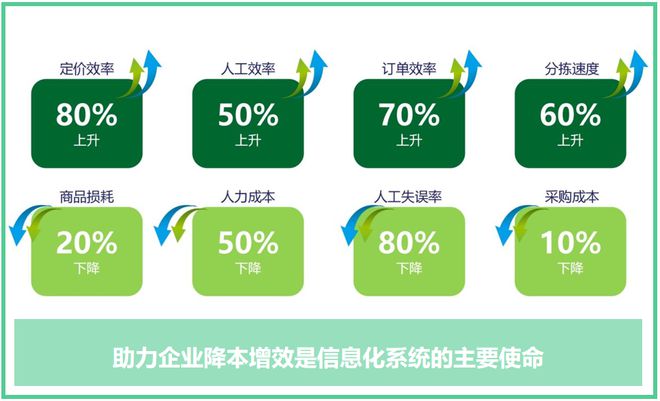 定价效率
80%
上升

人工效率
50%
上升

订单效率
70%
上升

分拣速度
60%
上升

商品损耗
20%
下降

人力成本
50%
下降

人工失误率
80%
下降

采购成本
10%
下降

助力企业降本增效是信息化系统的主要使命